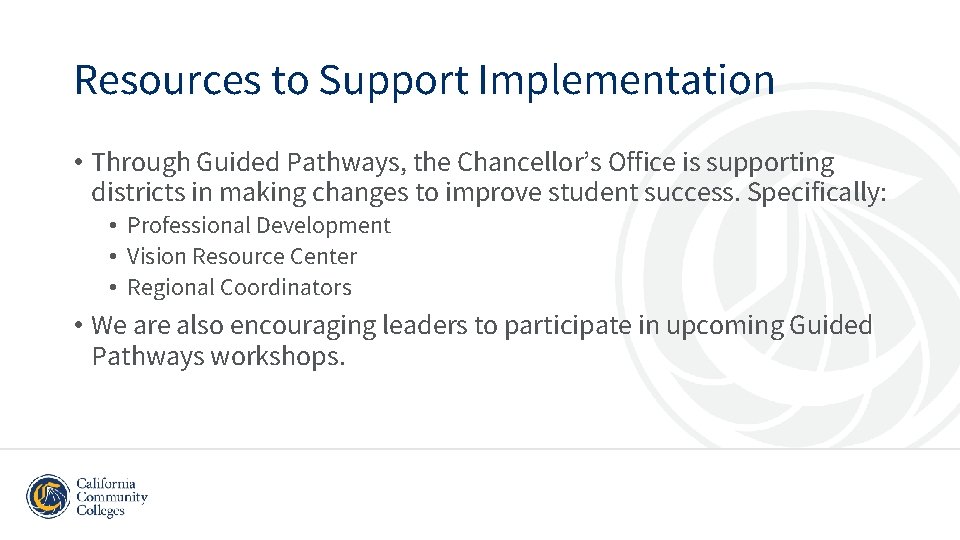 Resources to Support Implementation

• Through Guided Pathways, the Chancellor's Office is supporting districts in making changes to improve student success. Specifically:
  • Professional Development
  • Vision Resource Center
  • Regional Coordinators
• We are also encouraging leaders to participate in upcoming Guided Pathways workshops.

California Community Colleges